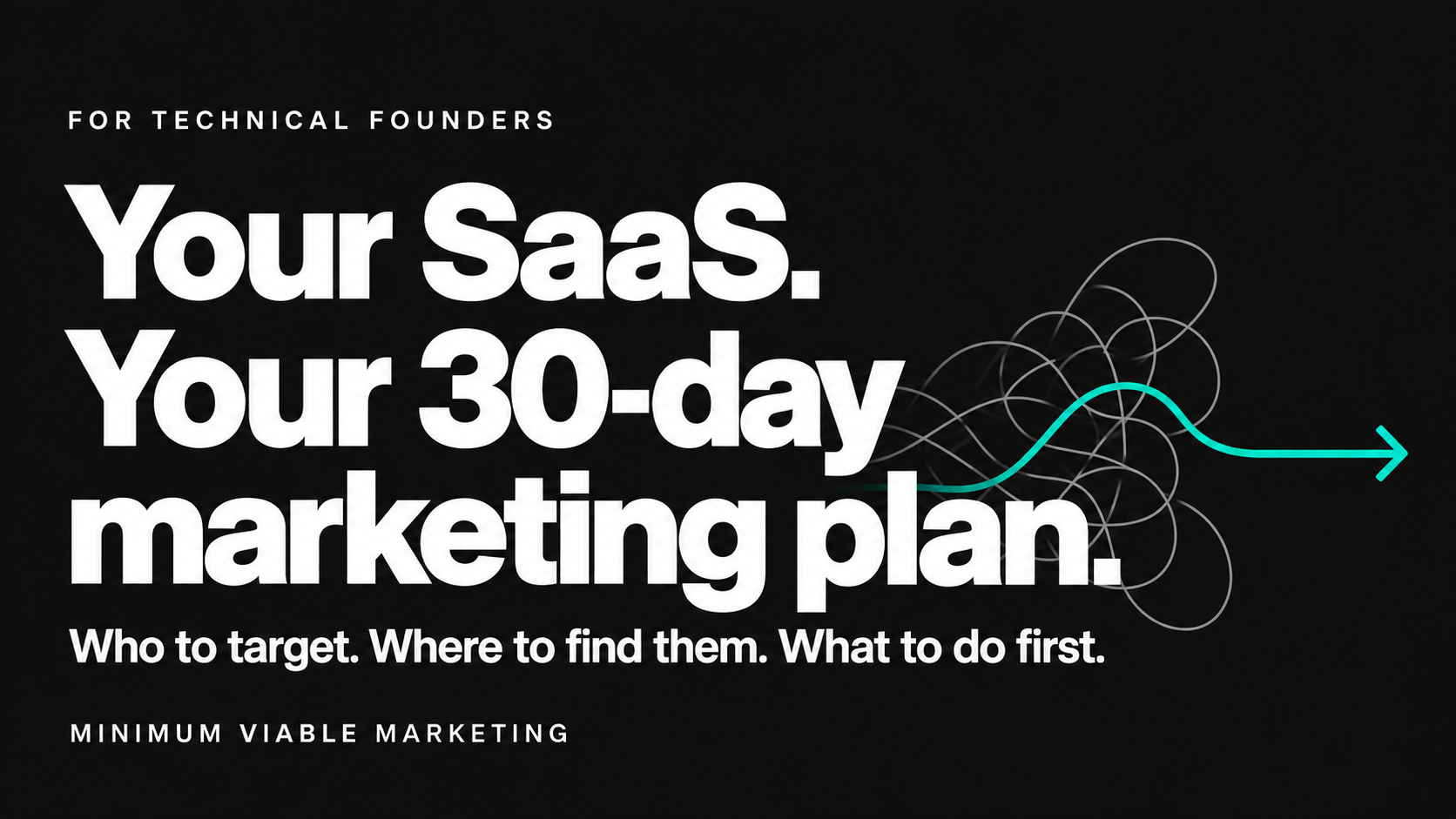 FOR TECHNICAL FOUNDERS

Your SaaS. Your 30-day marketing plan.

Who to target. Where to find them. What to do first.

MINIMUM VIABLE MARKETING